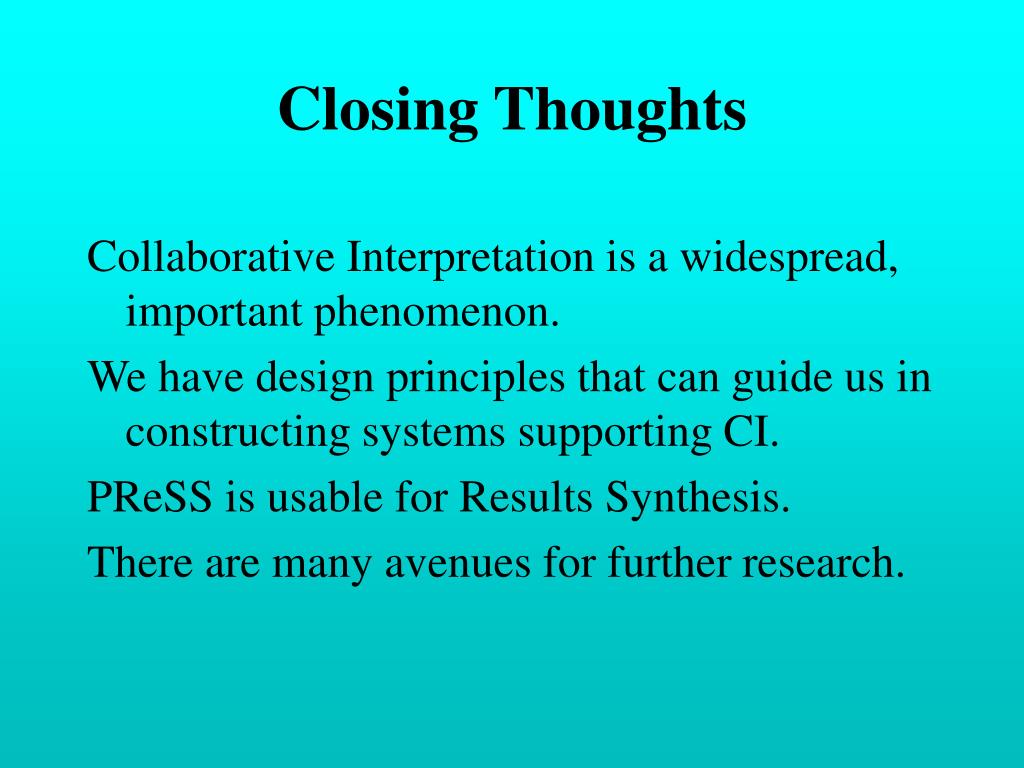 Closing Thoughts

Collaborative Interpretation is a widespread, important phenomenon.

We have design principles that can guide us in constructing systems supporting CI.

PReSS is usable for Results Synthesis.

There are many avenues for further research.